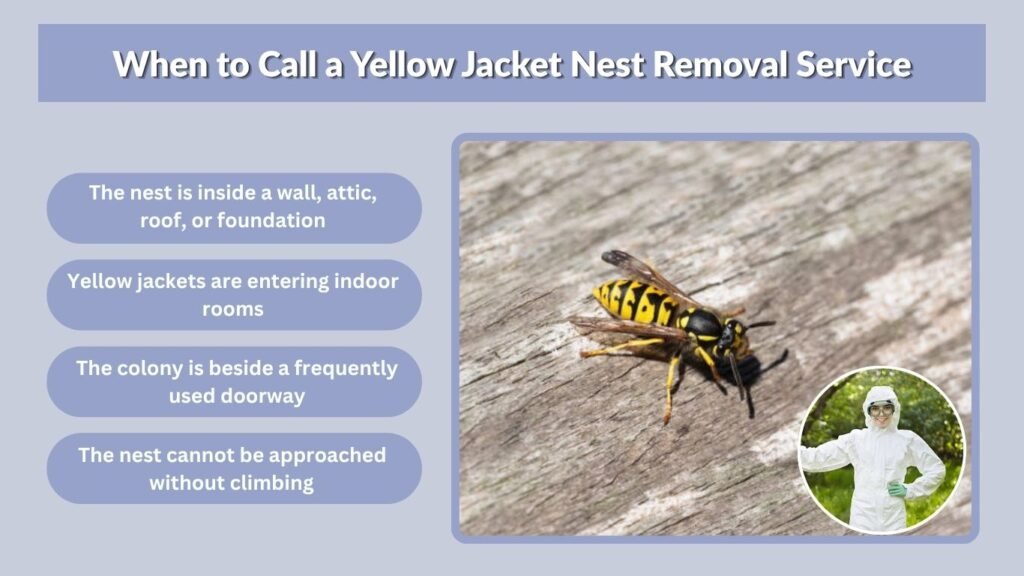 When to Call a Yellow Jacket Nest Removal Service

The nest is inside a wall, attic, roof, or foundation

Yellow jackets are entering indoor rooms

The colony is beside a frequently used doorway

The nest cannot be approached without climbing